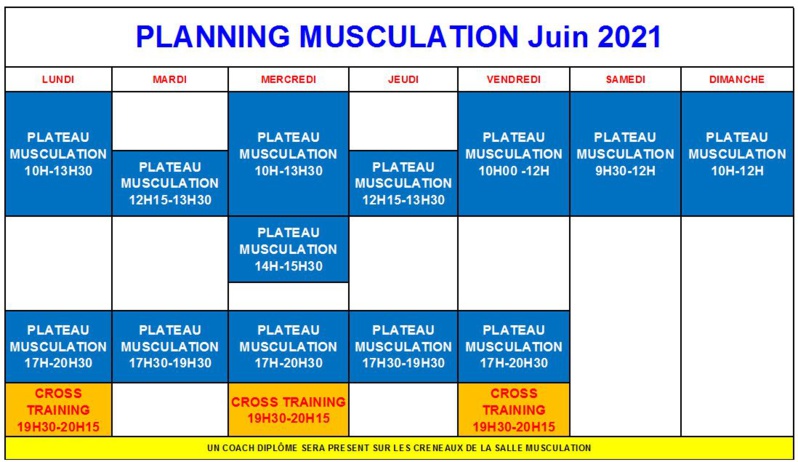 PLANNING MUSCULATION Juin 2021

| LUNDI | MARDI | MERCREDI | JEUDI | VENDREDI | SAMEDI | DIMANCHE |
|---|---|---|---|---|---|---|
| PLATEAU MUSCULATION 10H-13H30 | PLATEAU MUSCULATION 12H15-13H30 | PLATEAU MUSCULATION 10H-13H30 | PLATEAU MUSCULATION 12H15-13H30 | PLATEAU MUSCULATION 10H00 -12H | PLATEAU MUSCULATION 9H30-12H | PLATEAU MUSCULATION 10H-12H |
| | | PLATEAU MUSCULATION 14H-15H30 | | | | |
| PLATEAU MUSCULATION 17H-20H30 | PLATEAU MUSCULATION 17H30-19H30 | PLATEAU MUSCULATION 17H-20H30 | PLATEAU MUSCULATION 17H30-19H30 | PLATEAU MUSCULATION 17H-20H30 | | |
| CROSS TRAINING 19H30-20H15 | | CROSS TRAINING 19H30-20H15 | | CROSS TRAINING 19H30-20H15 | | |

UN COACH DIPLÔME SERA PRESENT SUR LES CRENEAUX DE LA SALLE MUSCULATION